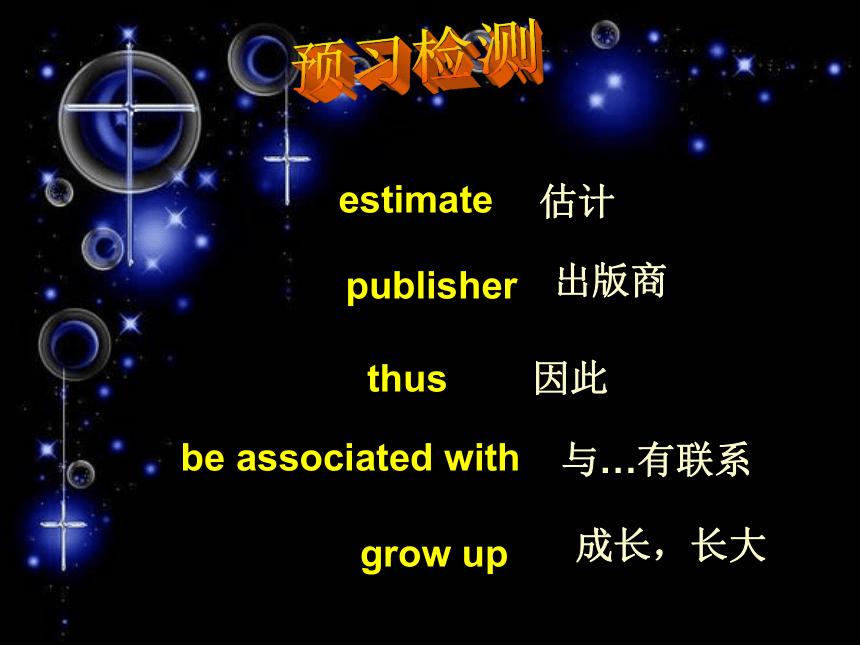 预习检测

estimate 估计

publisher 出版商

thus 因此

be associated with 与…有联系

grow up 成长，长大